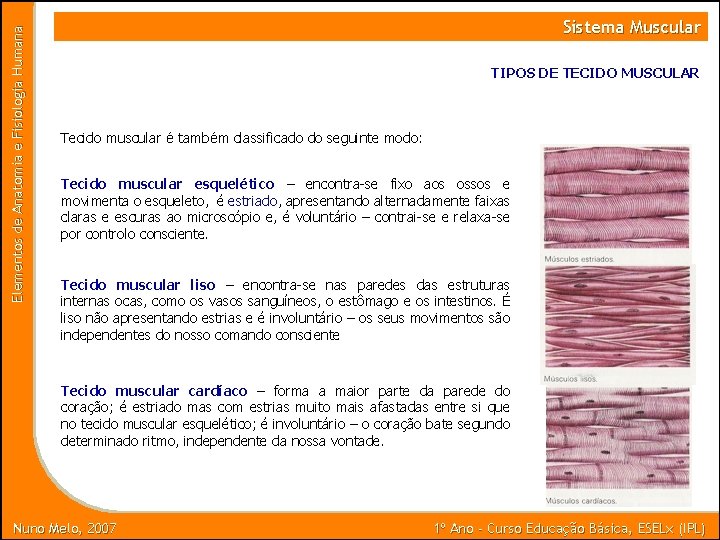 Elementos de Anatomia e Fisiologia Humana

Sistema Muscular

TIPOS DE TECIDO MUSCULAR

Tecido muscular é também classificado do seguinte modo:

Tecido muscular esquelético – encontra-se fixo aos ossos e movimenta o esqueleto, é estriado, apresentando alternadamente faixas claras e escuras ao microscópio e, é voluntário – contrai-se e relaxa-se por controlo consciente.

Tecido muscular liso – encontra-se nas paredes das estruturas internas ocas, como os vasos sanguíneos, o estômago e os intestinos. É liso não apresentando estrias e é involuntário – os seus movimentos são independentes do nosso comando consciente

Tecido muscular cardíaco – forma a maior parte da parede do coração; é estriado mas com estrias muito mais afastadas entre si que no tecido muscular esquelético; é involuntário – o coração bate segundo determinado ritmo, independente da nossa vontade.

Músculos estriados.

Músculos lisos.

Músculos cardíacos.

Nuno Melo, 2007

1º Ano - Curso Educação Básica, ESELx (IPL)